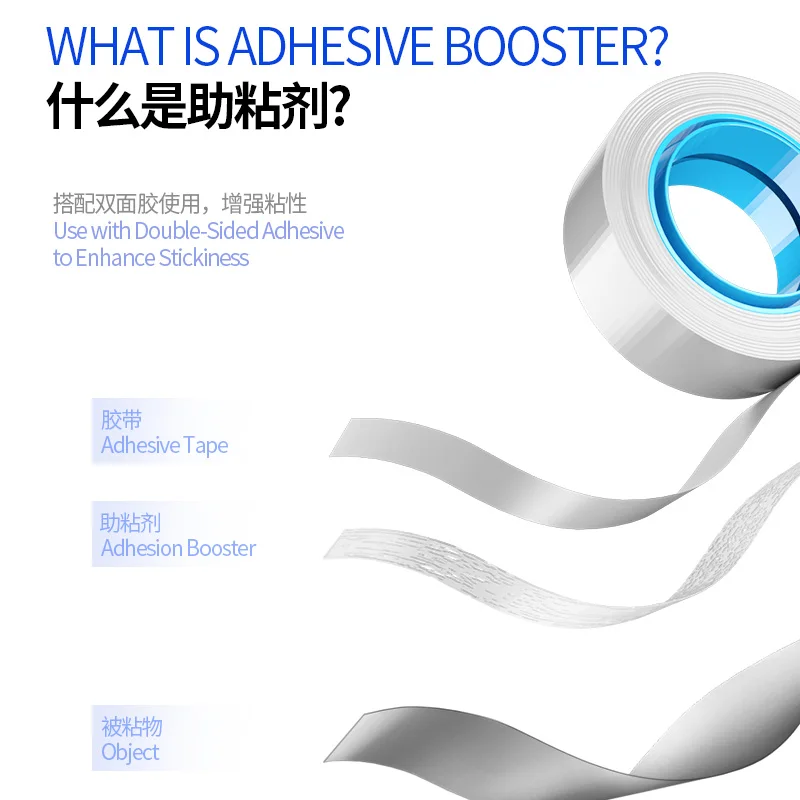 WHAT IS ADHESIVE BOOSTER?
什么是助粘剂?

搭配双面胶使用，增强粘性
Use with Double-Sided Adhesive to Enhance Stickiness

胶带
Adhesive Tape

助粘剂
Adhesion Booster

被粘物
Object